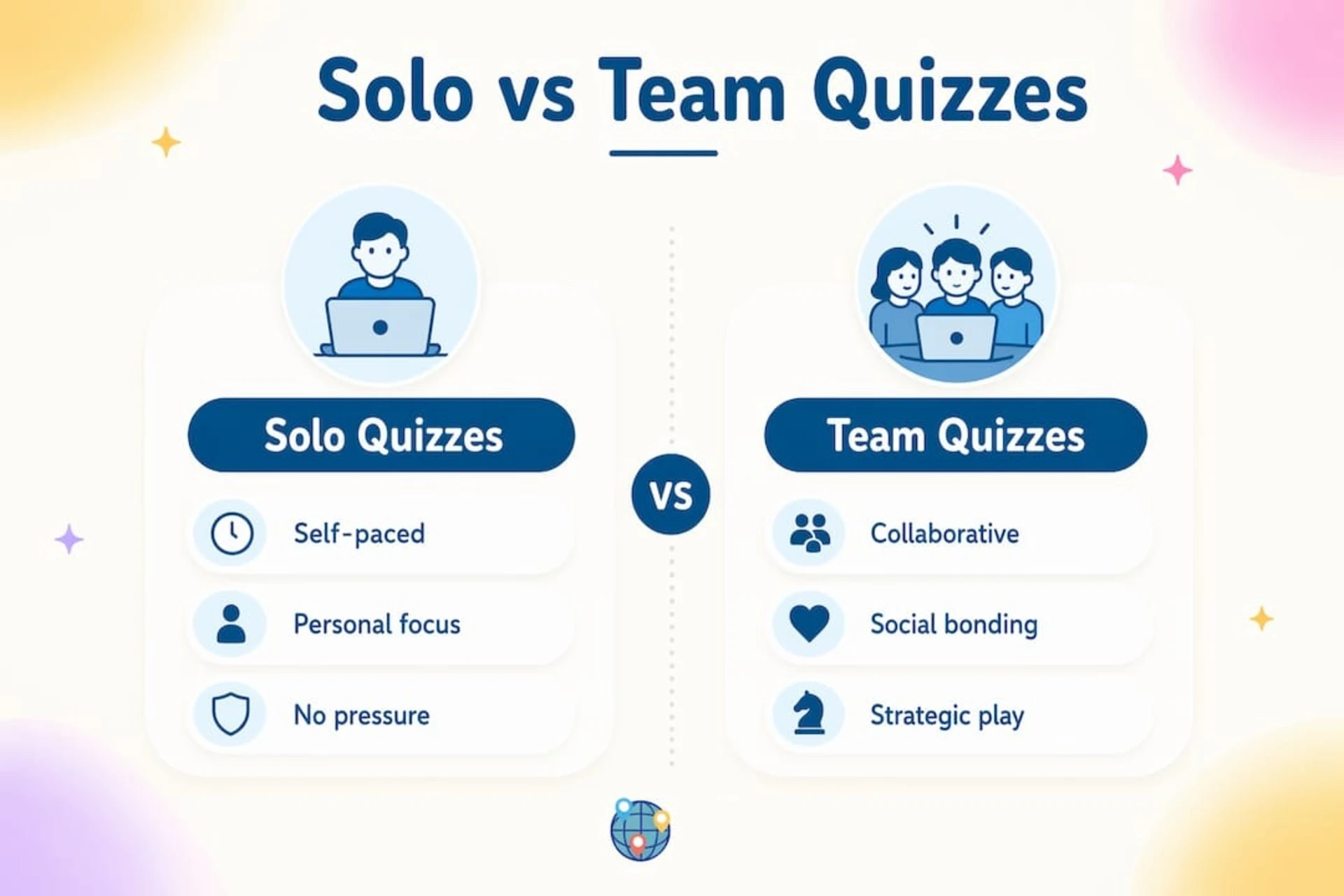 Solo vs Team Quizzes

Solo Quizzes

Self-paced

Personal focus

No pressure

VS

Team Quizzes

Collaborative

Social bonding

Strategic play